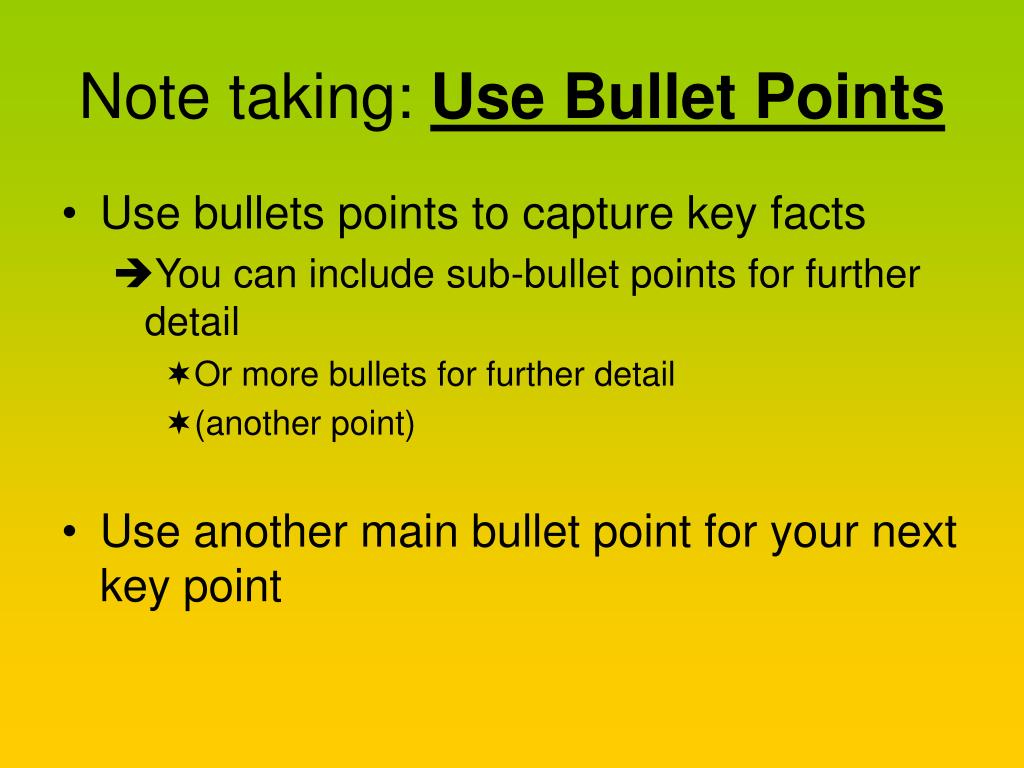 Note taking: Use Bullet Points

• Use bullets points to capture key facts
➔You can include sub-bullet points for further detail
✶Or more bullets for further detail
✶(another point)

• Use another main bullet point for your next key point